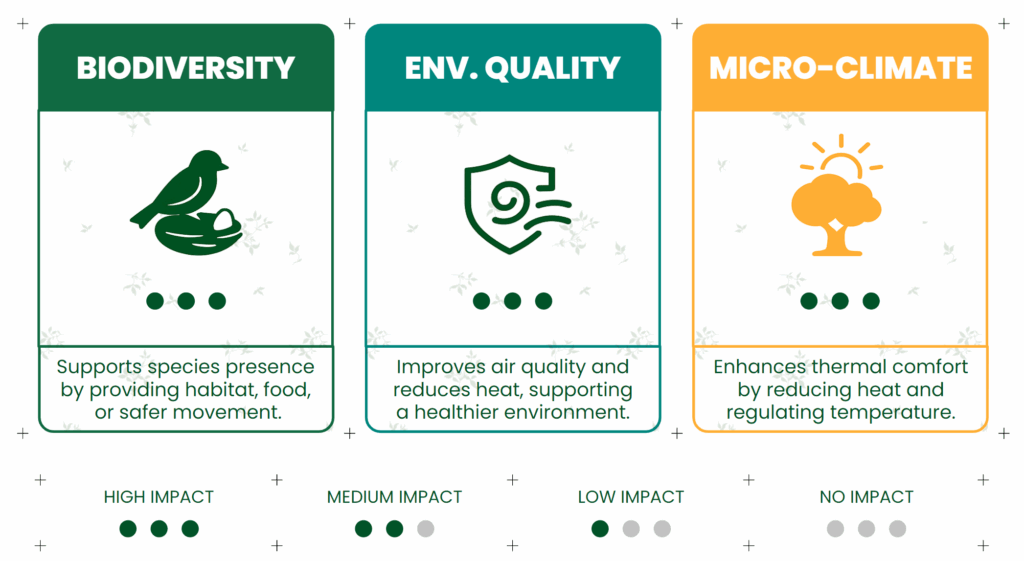 BIODIVERSITY

Supports species presence by providing habitat, food, or safer movement.

ENV. QUALITY

Improves air quality and reduces heat, supporting a healthier environment.

MICRO-CLIMATE

Enhances thermal comfort by reducing heat and regulating temperature.

HIGH IMPACT

MEDIUM IMPACT

LOW IMPACT

NO IMPACT